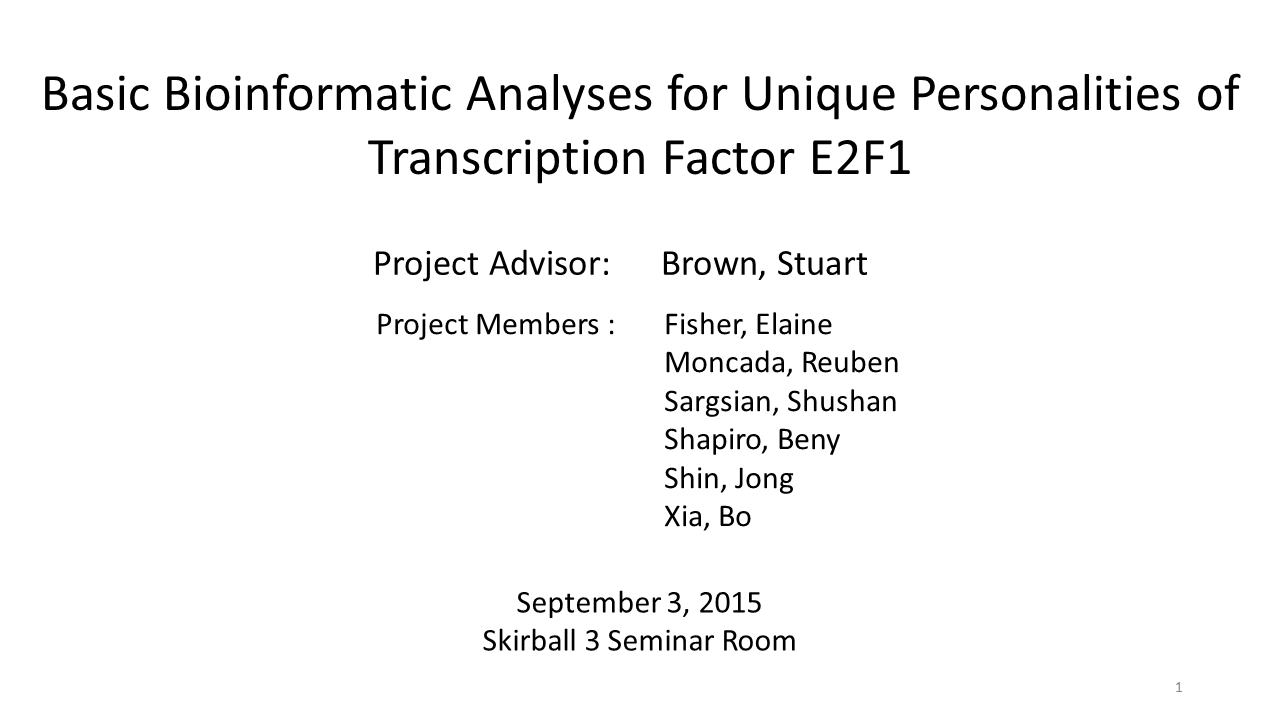 Basic Bioinformatic Analyses for Unique Personalities of Transcription Factor E2F1

Project Advisor: Brown, Stuart

Project Members : Fisher, Elaine
Moncada, Reuben
Sargsian, Shushan
Shapiro, Beny
Shin, Jong
Xia, Bo

September 3, 2015
Skirball 3 Seminar Room

1